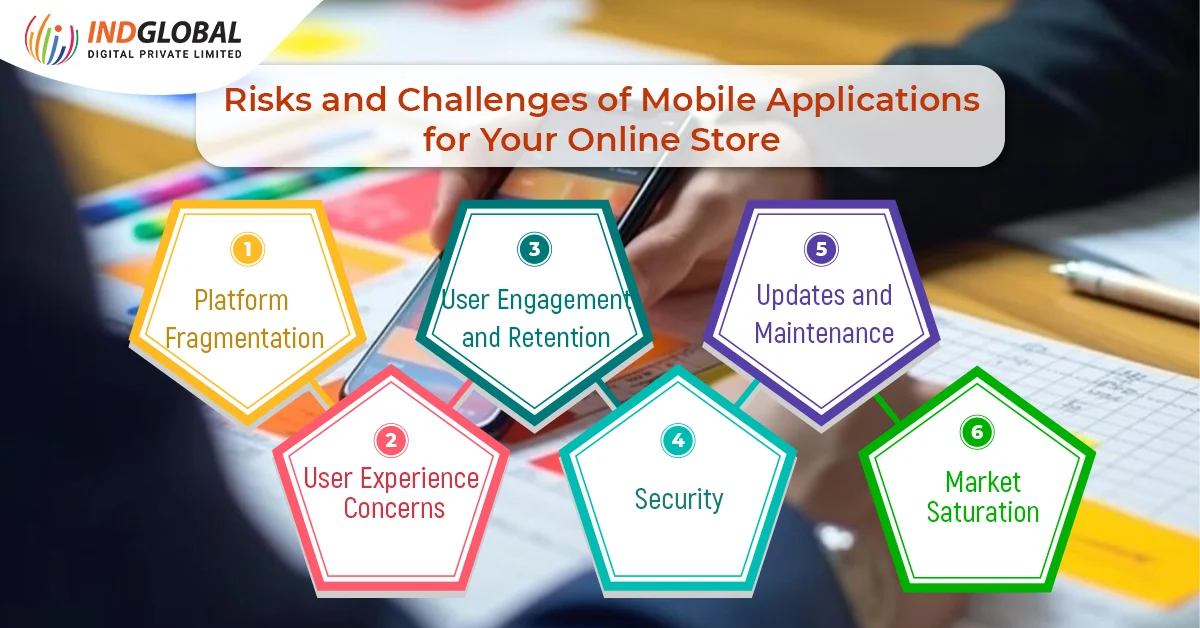 INDGLOBAL
DIGITAL PRIVATE LIMITED

Risks and Challenges of Mobile Applications for Your Online Store

1
Platform Fragmentation

2
User Experience Concerns

3
User Engagement and Retention

4
Security

5
Updates and Maintenance

6
Market Saturation